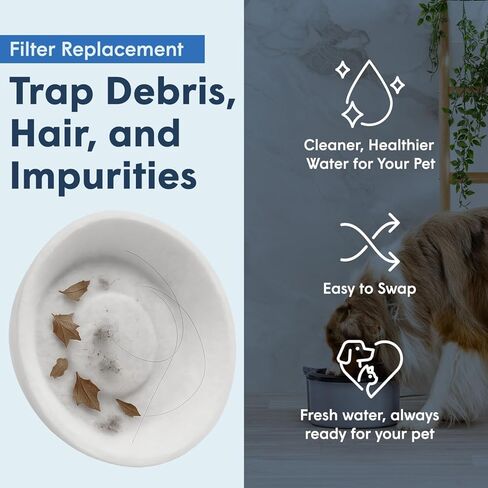 Filter Replacement

Trap Debris, Hair, and Impurities

Cleaner, Healthier Water for Your Pet

Easy to Swap

Fresh water, always ready for your pet